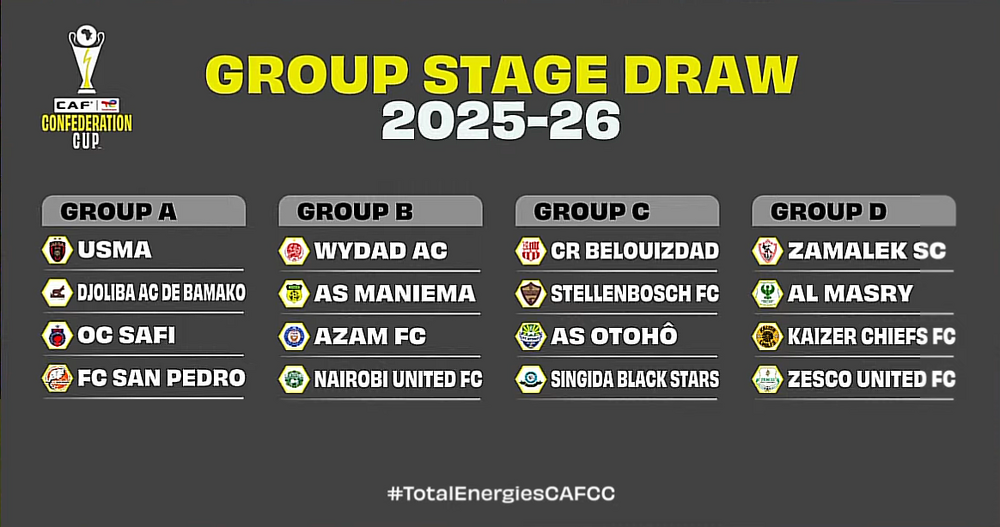 CAF CONFEDERATION CUP

GROUP STAGE DRAW
2025-26

GROUP A
USMA
DJOLIBA AC DE BAMAKO
OC SAFI
FC SAN PEDRO

GROUP B
WYDAD AC
AS MANIEMA
AZAM FC
NAIROBI UNITED FC

GROUP C
CR BELOUIZDAD
STELLENBOSCH FC
AS OTOHÔ
SINGIDA BLACK STARS

GROUP D
ZAMALEK SC
AL MASRY
KAIZER CHIEFS FC
ZESCO UNITED FC

#TotalEnergiesCAFCC